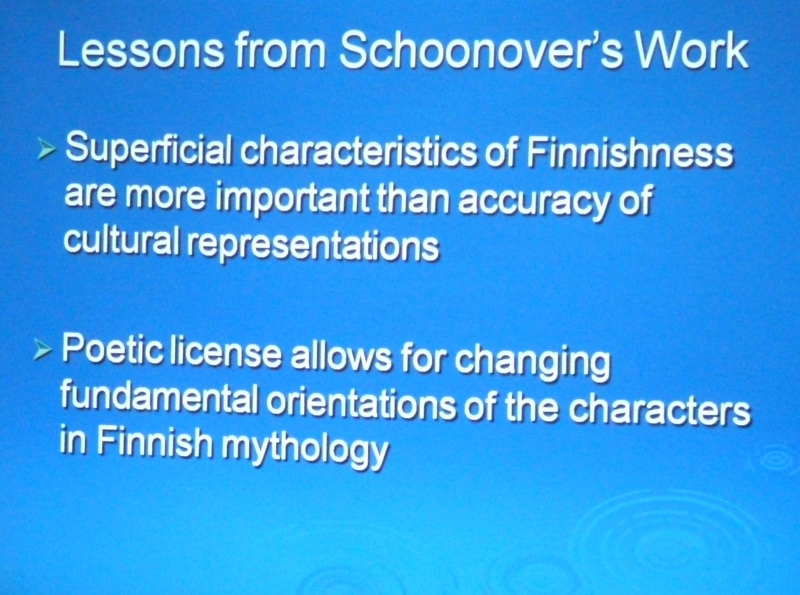 Lessons from Schoonover's Work

➢ Superficial characteristics of Finnishness are more important than accuracy of cultural representations

➢ Poetic license allows for changing fundamental orientations of the characters in Finnish mythology